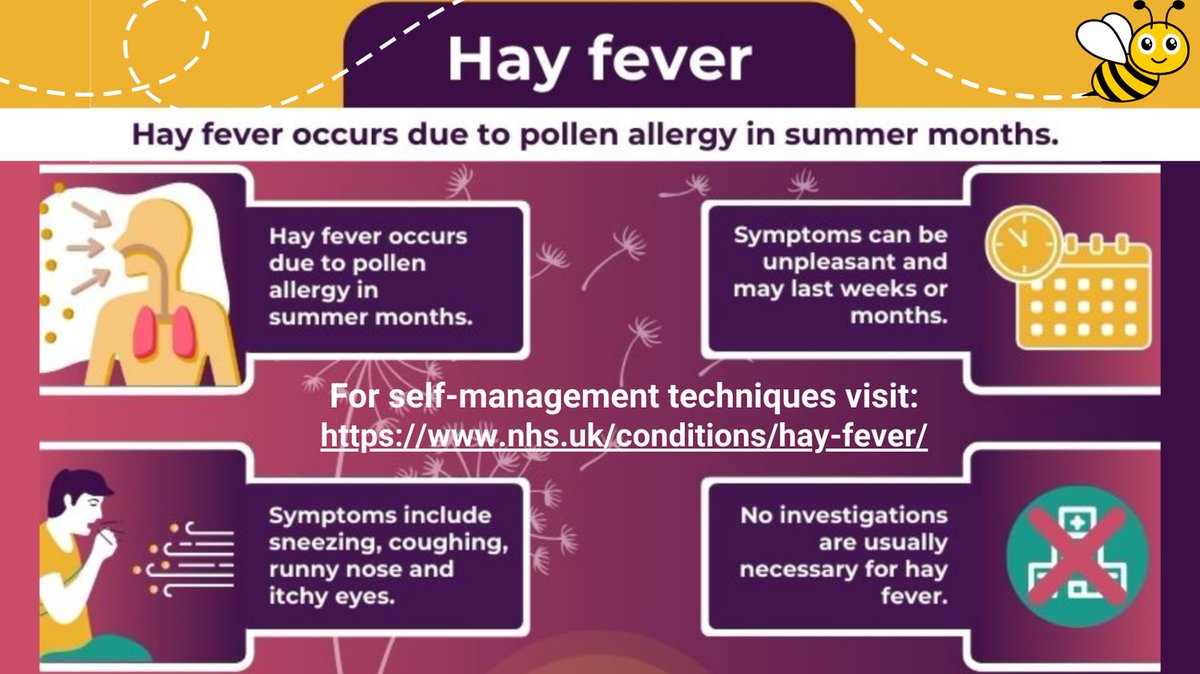 Hay fever

Hay fever occurs due to pollen allergy in summer months.

Hay fever occurs due to pollen allergy in summer months.

Symptoms can be unpleasant and may last weeks or months.

For self-management techniques visit: https://www.nhs.uk/conditions/hay-fever/

Symptoms include sneezing, coughing, runny nose and itchy eyes.

No investigations are usually necessary for hay fever.